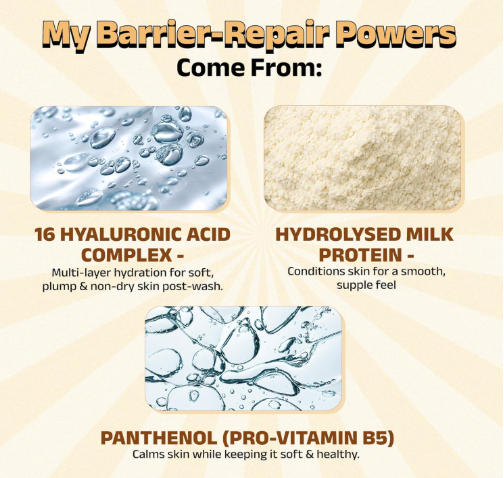 My Barrier-Repair Powers
Come From:

16 HYALURONIC ACID COMPLEX -
Multi-layer hydration for soft, plump & non-dry skin post-wash.

HYDROLYSED MILK PROTEIN -
Conditions skin for a smooth, supple feel

PANTHENOL (PRO-VITAMIN B5)
Calms skin while keeping it soft & healthy.